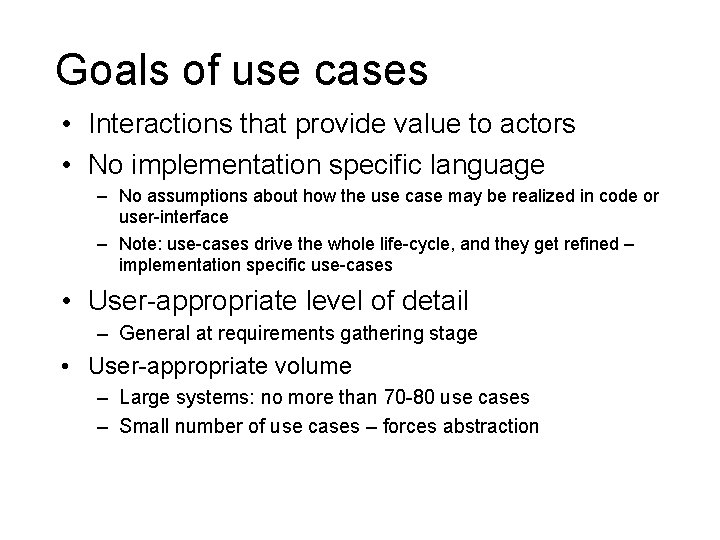 Goals of use cases

• Interactions that provide value to actors
• No implementation specific language
  – No assumptions about how the use case may be realized in code or user-interface
  – Note: use-cases drive the whole life-cycle, and they get refined – implementation specific use-cases
• User-appropriate level of detail
  – General at requirements gathering stage
• User-appropriate volume
  – Large systems: no more than 70-80 use cases
  – Small number of use cases – forces abstraction